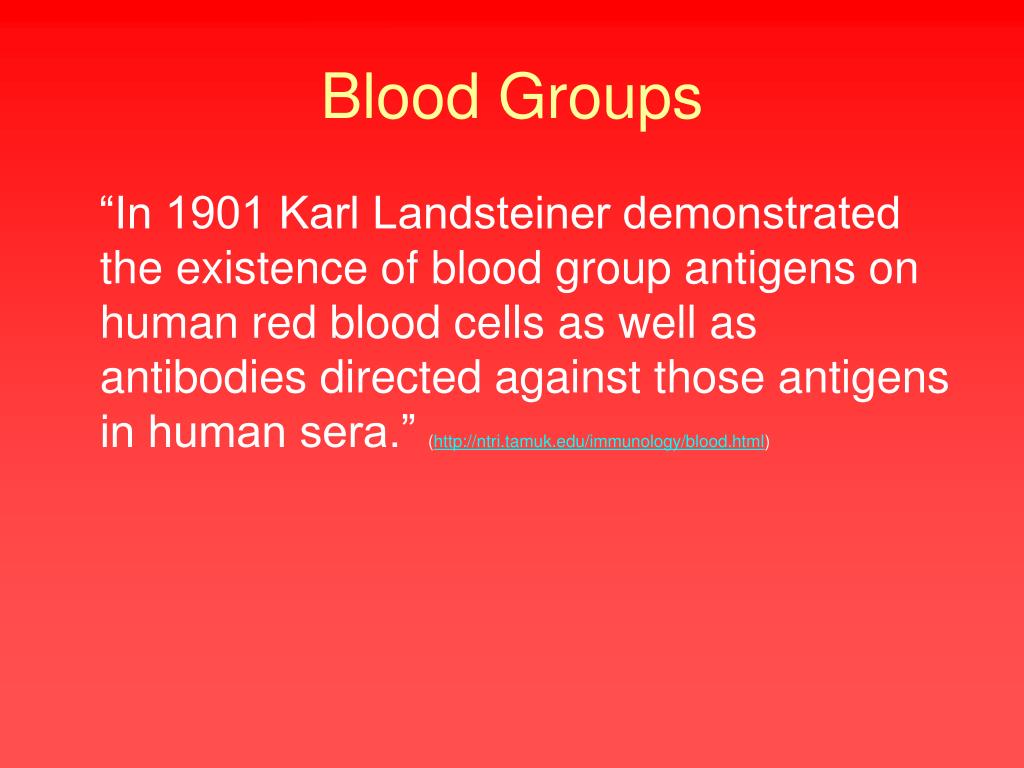 Blood Groups

“In 1901 Karl Landsteiner demonstrated the existence of blood group antigens on human red blood cells as well as antibodies directed against those antigens in human sera.” (http://ntri.tamuk.edu/immunology/blood.html)